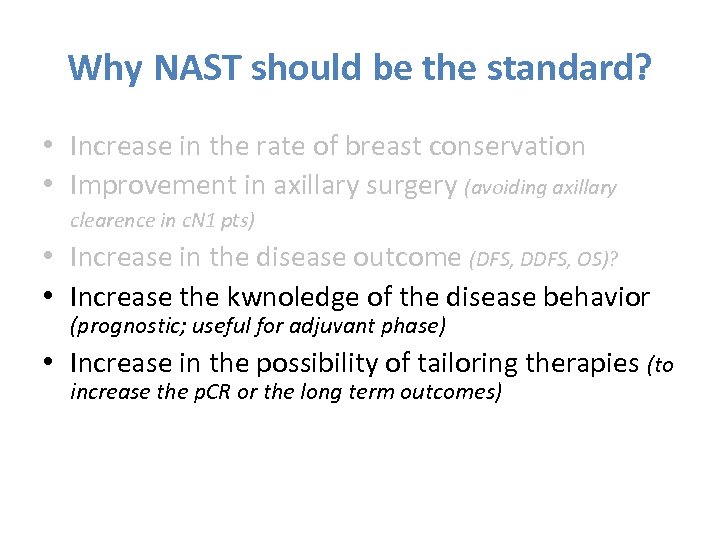 Why NAST should be the standard?

• Increase in the rate of breast conservation
• Improvement in axillary surgery (avoiding axillary clearence in cN1 pts)
• Increase in the disease outcome (DFS, DDFS, OS)?
• Increase the kwnoledge of the disease behavior (prognostic; useful for adjuvant phase)
• Increase in the possibility of tailoring therapies (to increase the pCR or the long term outcomes)